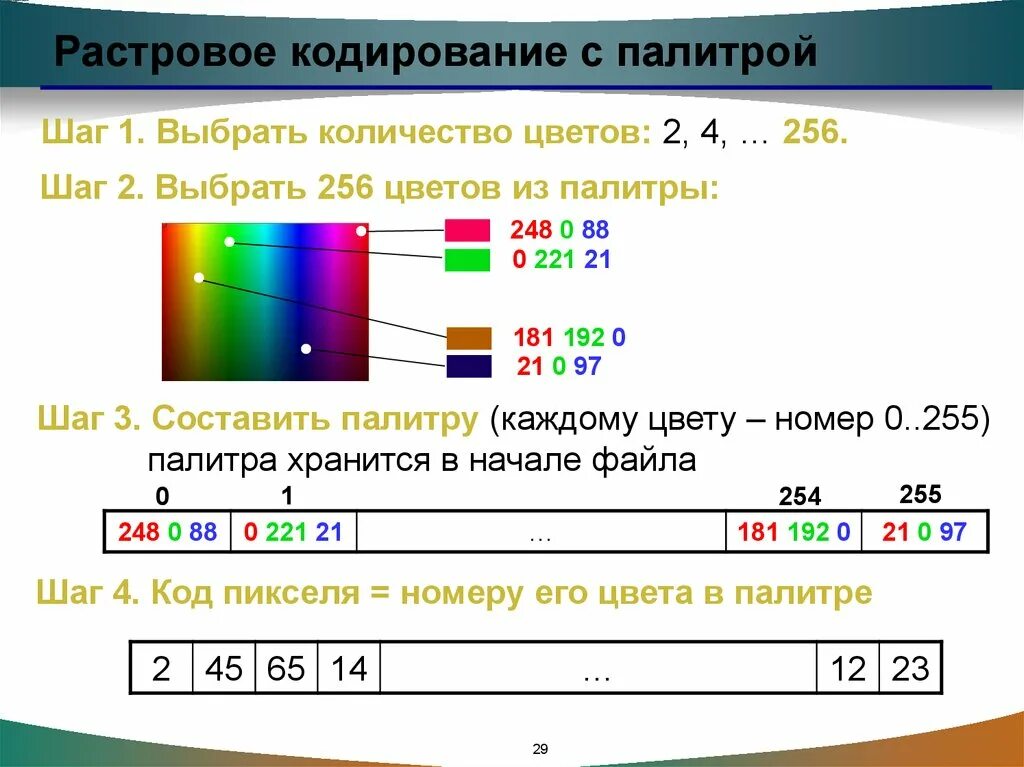 Растровое кодирование с палитрой

Шаг 1. Выбрать количество цветов: 2, 4, … 256.

Шаг 2. Выбрать 256 цветов из палитры:

248 0 88
0 221 21
181 192 0
21 0 97

Шаг 3. Составить палитру (каждому цвету – номер 0..255) палитра хранится в начале файла

| 0 | 1 | | 254 | 255 |
|---|---|---|---|---|
| 248 0 88 | 0 221 21 | … | 181 192 0 | 21 0 97 |

Шаг 4. Код пикселя = номеру его цвета в палитре

| 2 | 45 | 65 | 14 | … | 12 | 23 |
|---|---|---|---|---|---|---|

29